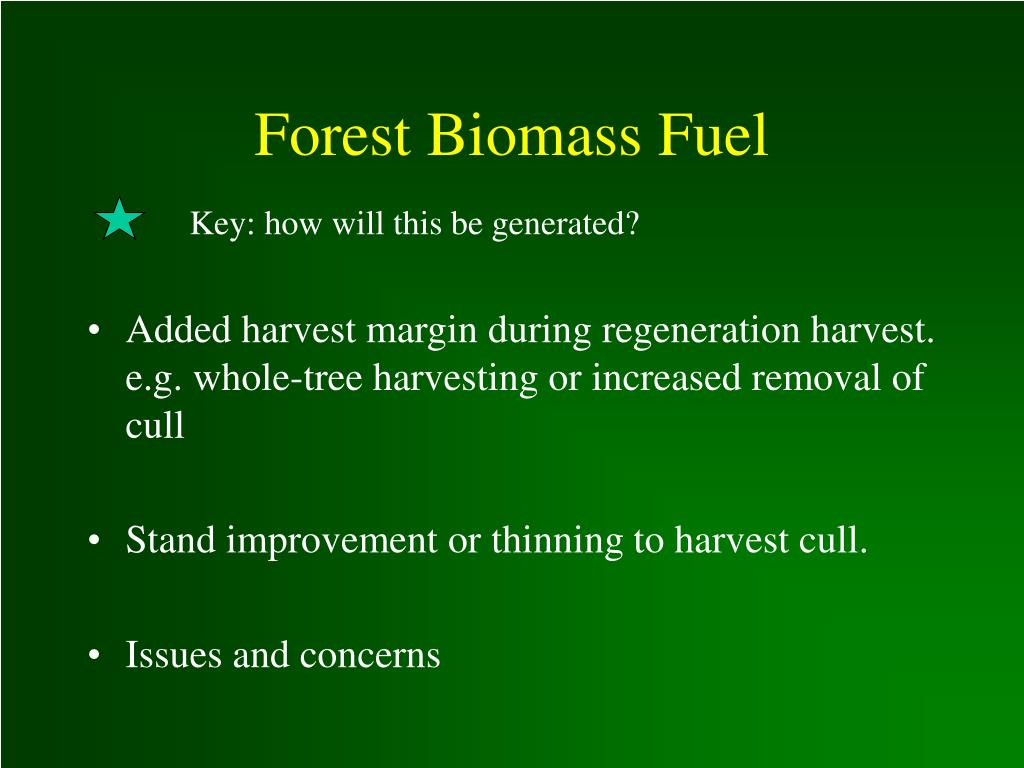 Forest Biomass Fuel

Key: how will this be generated?

• Added harvest margin during regeneration harvest. e.g. whole-tree harvesting or increased removal of cull

• Stand improvement or thinning to harvest cull.

• Issues and concerns